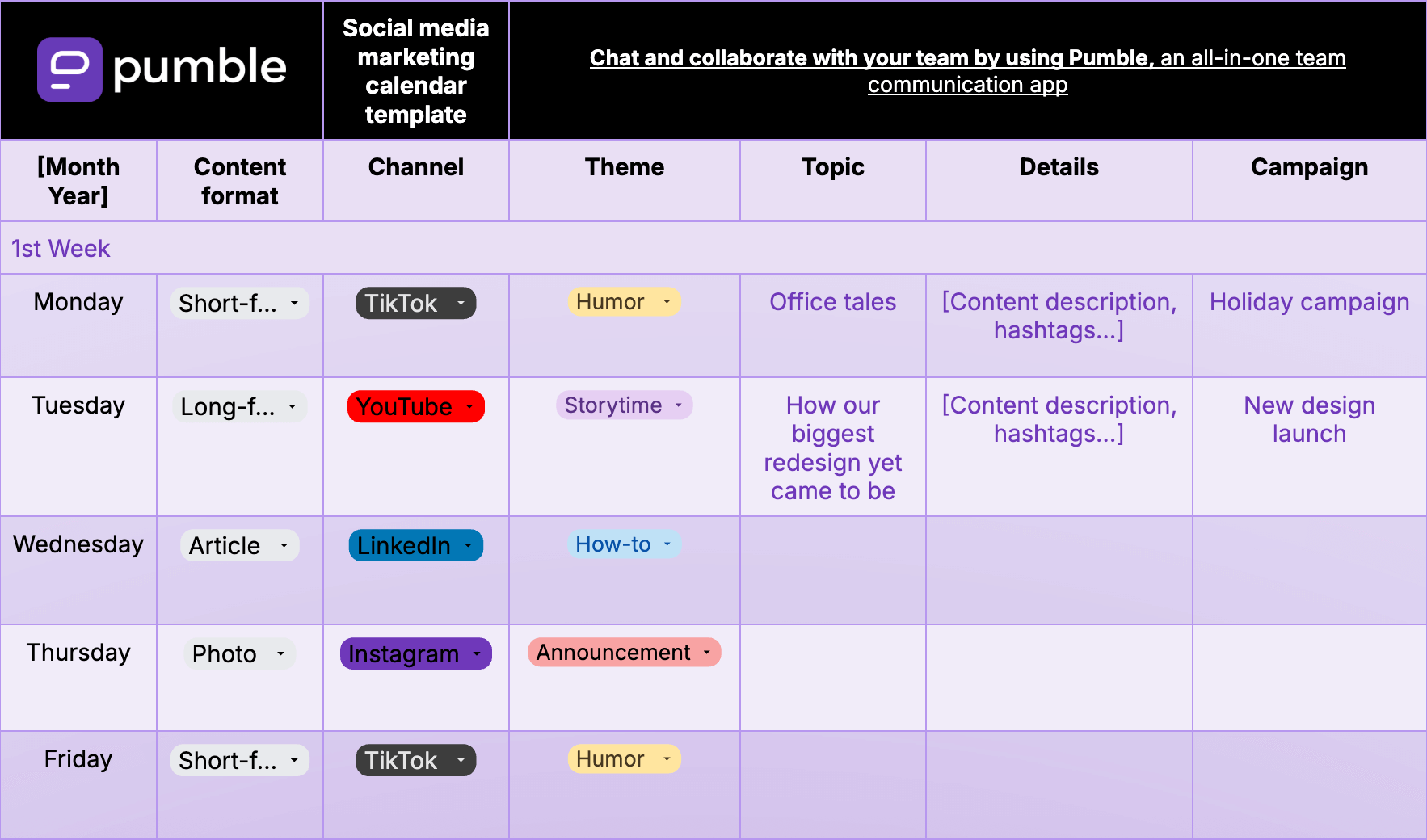 pumble

Social media marketing calendar template

Chat and collaborate with your team by using Pumble, an all-in-one team communication app

| [Month Year] | Content format | Channel | Theme | Topic | Details | Campaign |
|---|---|---|---|---|---|---|
| 1st Week | | | | | | |
| Monday | Short-f... | TikTok | Humor | Office tales | [Content description, hashtags...] | Holiday campaign |
| Tuesday | Long-f... | YouTube | Storytime | How our biggest redesign yet came to be | [Content description, hashtags...] | New design launch |
| Wednesday | Article | LinkedIn | How-to | | | |
| Thursday | Photo | Instagram | Announcement | | | |
| Friday | Short-f... | TikTok | Humor | | | |